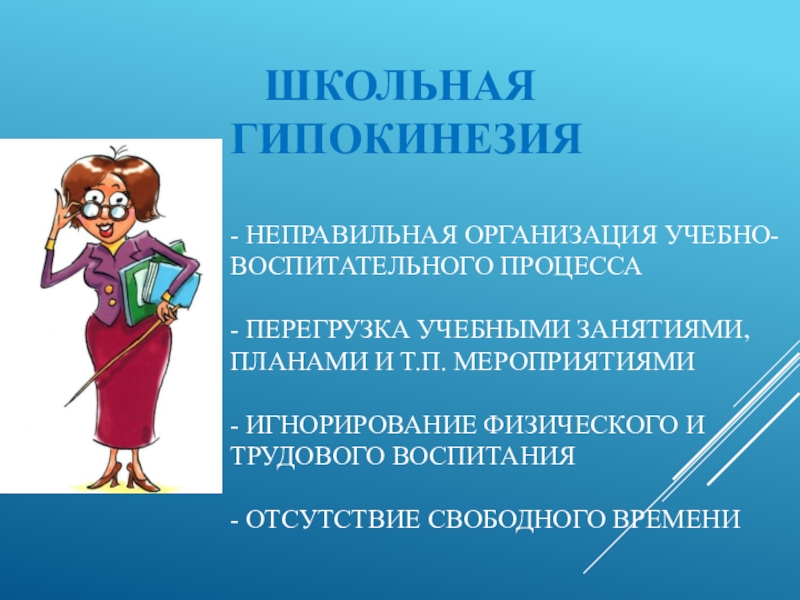 ШКОЛЬНАЯ ГИПОКИНЕЗИЯ

- НЕПРАВИЛЬНАЯ ОРГАНИЗАЦИЯ УЧЕБНО-ВОСПИТАТЕЛЬНОГО ПРОЦЕССА

- ПЕРЕГРУЗКА УЧЕБНЫМИ ЗАНЯТИЯМИ, ПЛАНАМИ И Т.П. МЕРОПРИЯТИЯМИ

- ИГНОРИРОВАНИЕ ФИЗИЧЕСКОГО И ТРУДОВОГО ВОСПИТАНИЯ

- ОТСУТСТВИЕ СВОБОДНОГО ВРЕМЕНИ